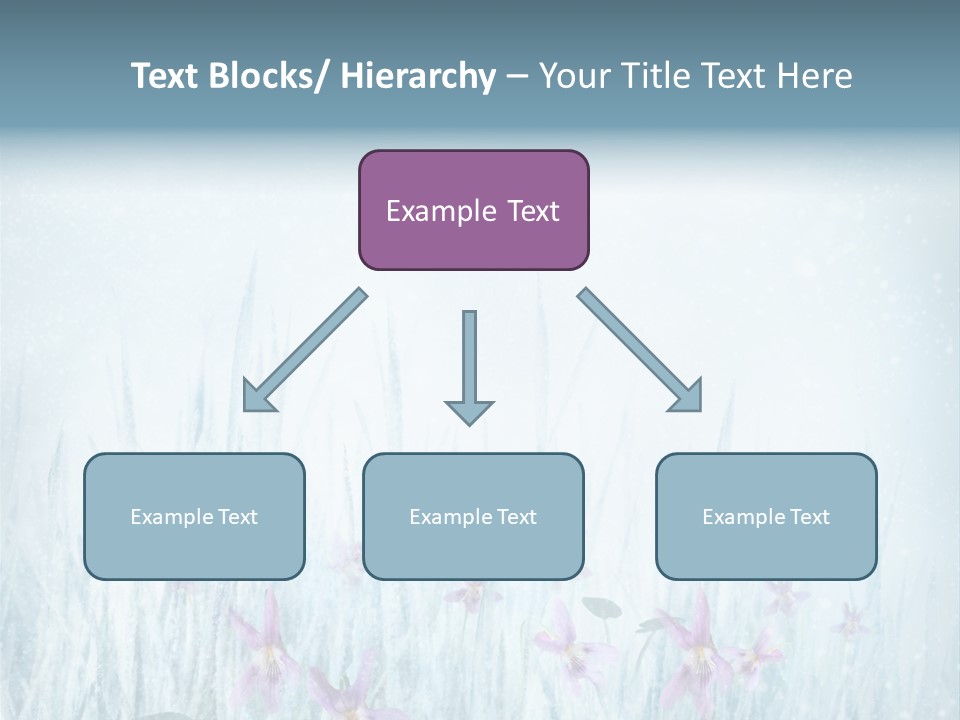 Text Blocks/ Hierarchy – Your Title Text Here

Example Text

Example Text

Example Text

Example Text